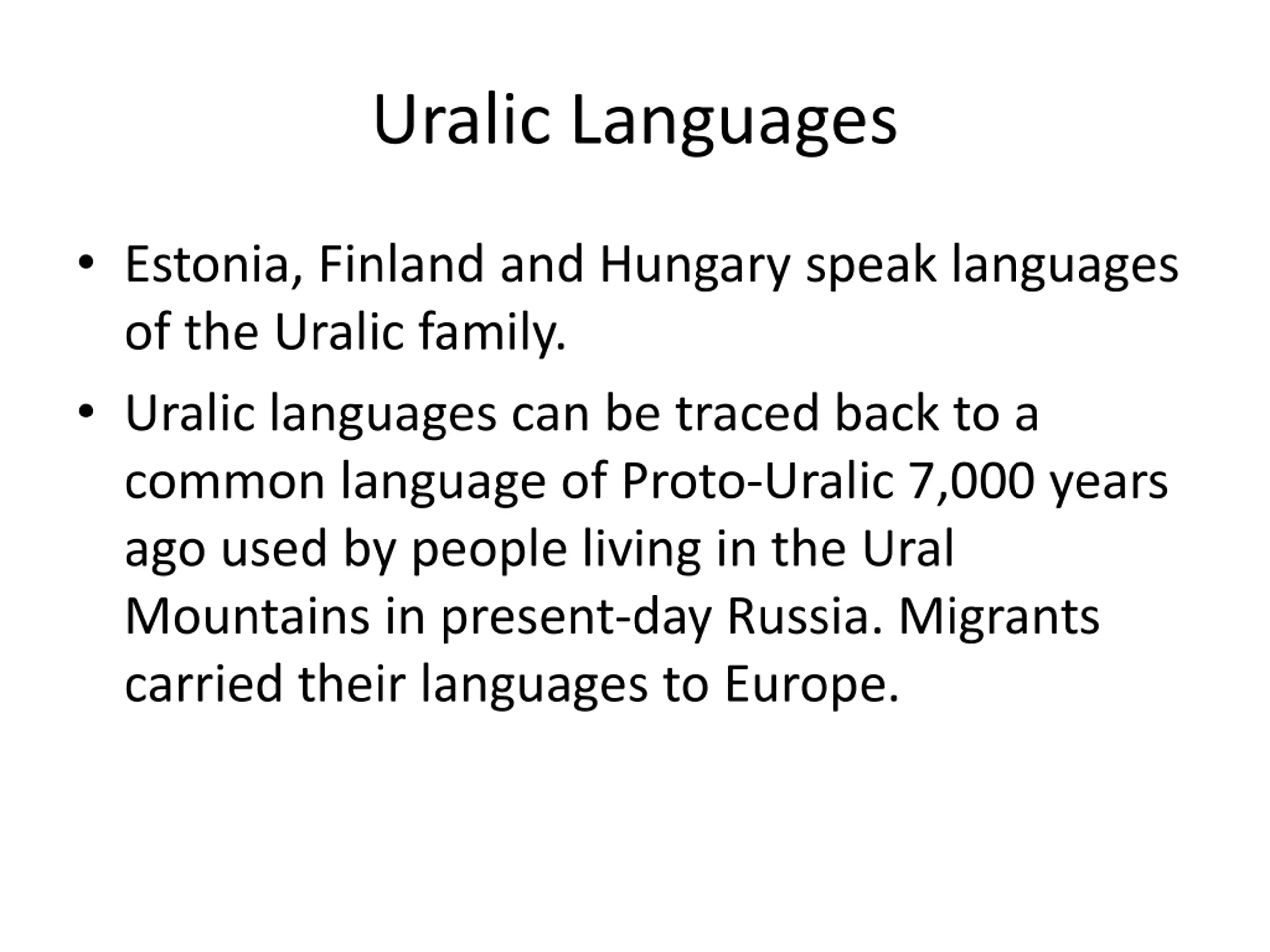 Uralic Languages

• Estonia, Finland and Hungary speak languages of the Uralic family.

• Uralic languages can be traced back to a common language of Proto-Uralic 7,000 years ago used by people living in the Ural Mountains in present-day Russia. Migrants carried their languages to Europe.